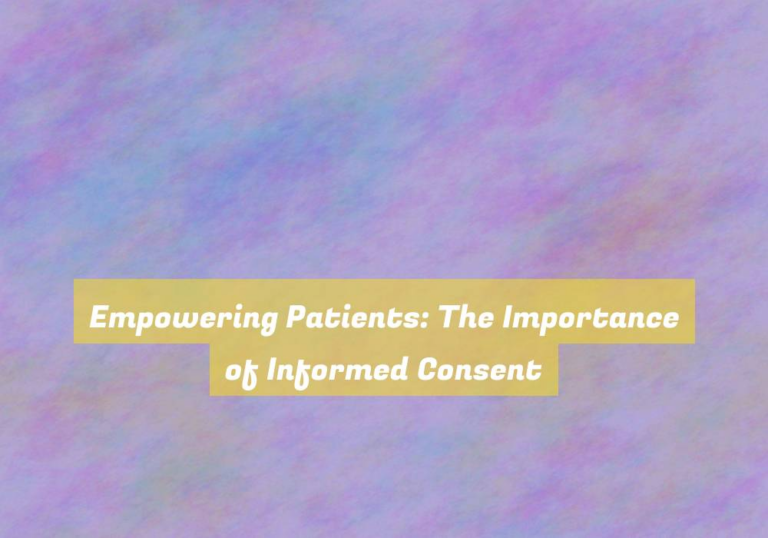 Empowering Patients: The Importance of Informed Consent